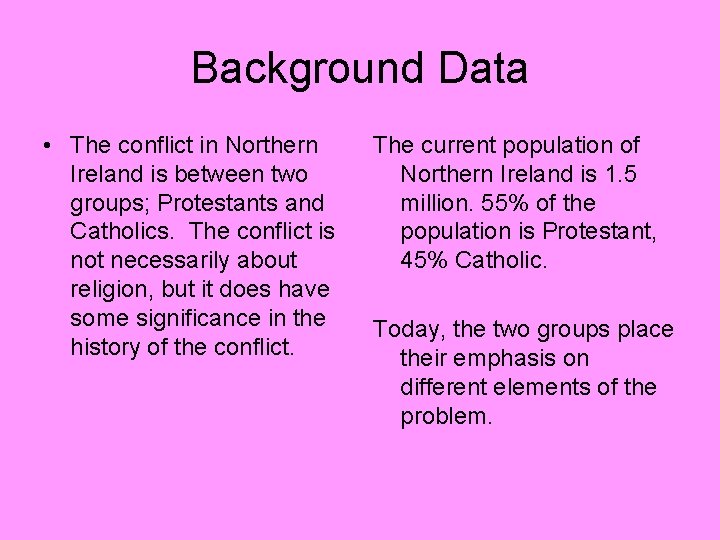 Background Data

• The conflict in Northern Ireland is between two groups; Protestants and Catholics. The conflict is not necessarily about religion, but it does have some significance in the history of the conflict.

The current population of Northern Ireland is 1.5 million. 55% of the population is Protestant, 45% Catholic.

Today, the two groups place their emphasis on different elements of the problem.